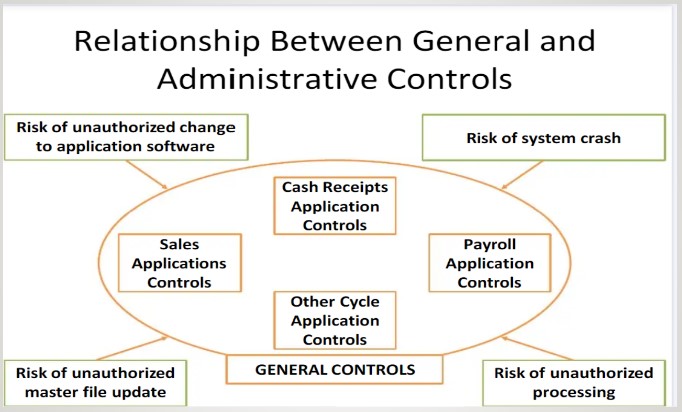 Relationship Between General and Administrative Controls

Risk of unauthorized change to application software

Risk of system crash

Cash Receipts Application Controls

Sales Applications Controls

Payroll Application Controls

Other Cycle Application Controls

GENERAL CONTROLS

Risk of unauthorized master file update

Risk of unauthorized processing